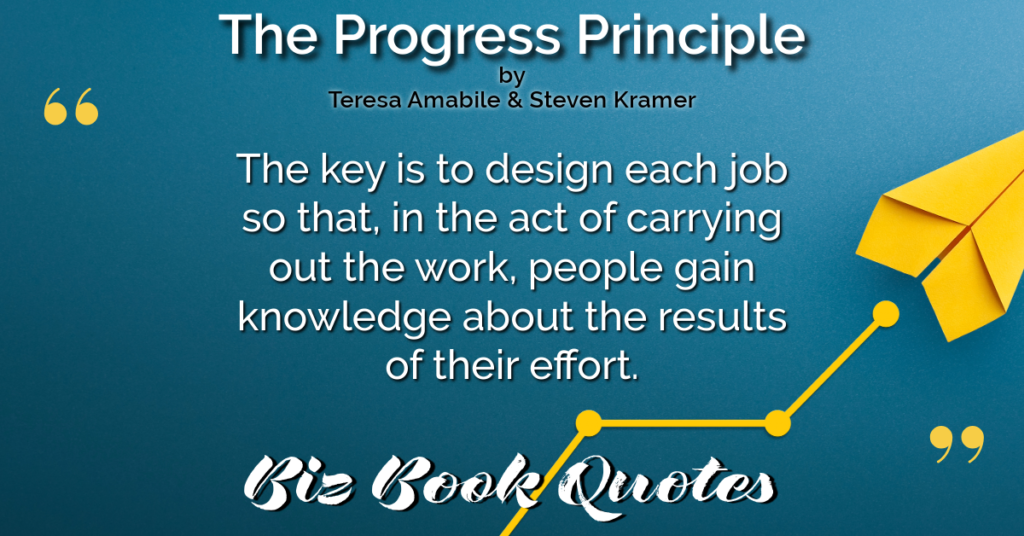 The Progress Principle
by
Teresa Amabile & Steven Kramer

“

The key is to design each job so that, in the act of carrying out the work, people gain knowledge about the results of their effort.

”

Biz Book Quotes